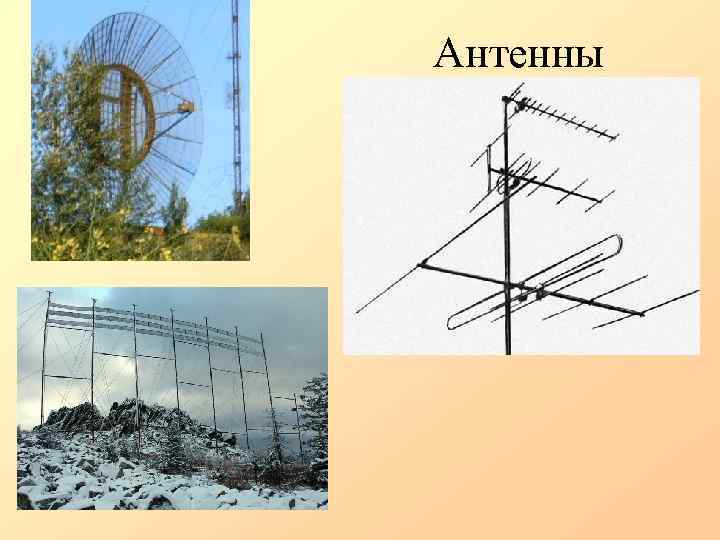 Антенны